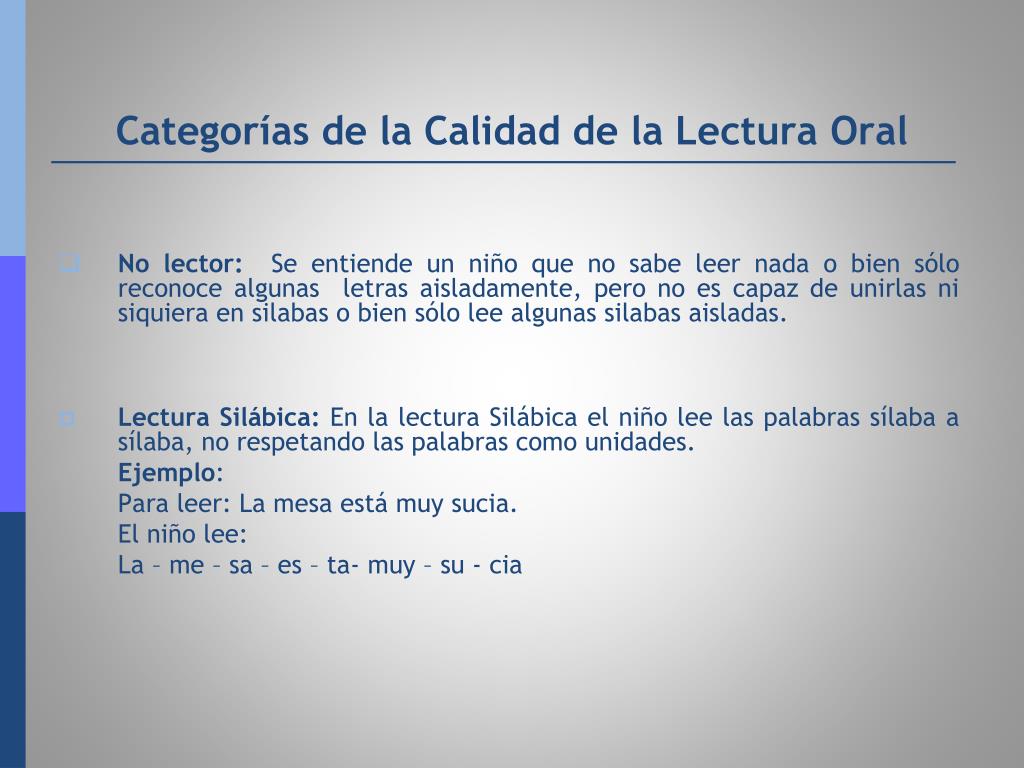 Categorías de la Calidad de la Lectura Oral

No lector: Se entiende un niño que no sabe leer nada o bien sólo reconoce algunas letras aisladamente, pero no es capaz de unirlas ni siquiera en silabas o bien sólo lee algunas silabas aisladas.

Lectura Silábica: En la lectura Silábica el niño lee las palabras sílaba a sílaba, no respetando las palabras como unidades.
Ejemplo:
Para leer: La mesa está muy sucia.
El niño lee:
La – me – sa – es – ta- muy – su - cia